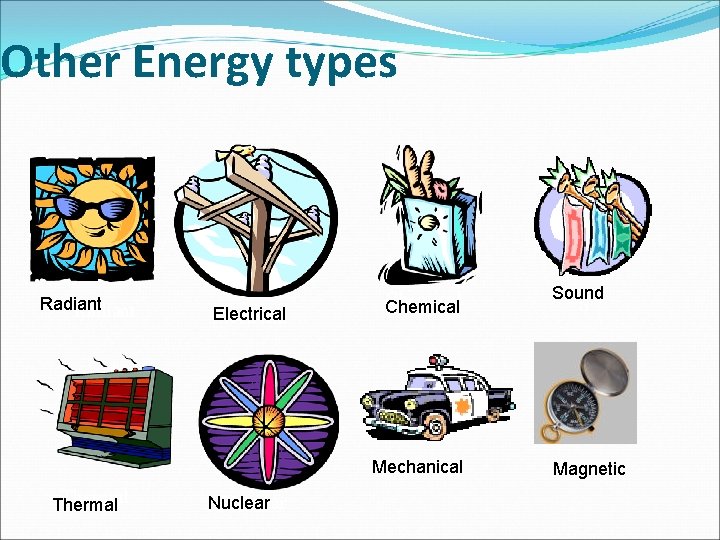 Other Energy types

Radiant

Electrical

Chemical

Sound

Thermal

Nuclear

Mechanical

Magnetic